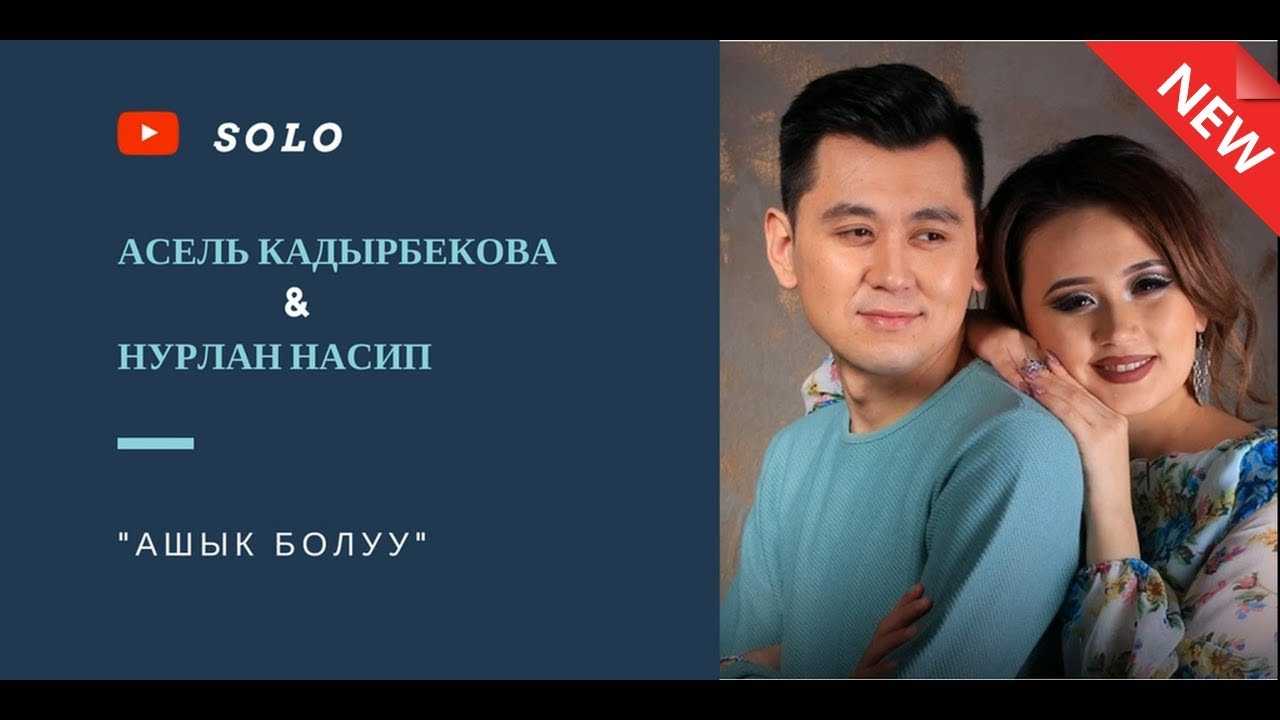 SOLO

АСЕЛЬ КАДЫРБЕКОВА
&
НУРЛАН НАСИП

"АШЫК БОЛУУ"

NEW